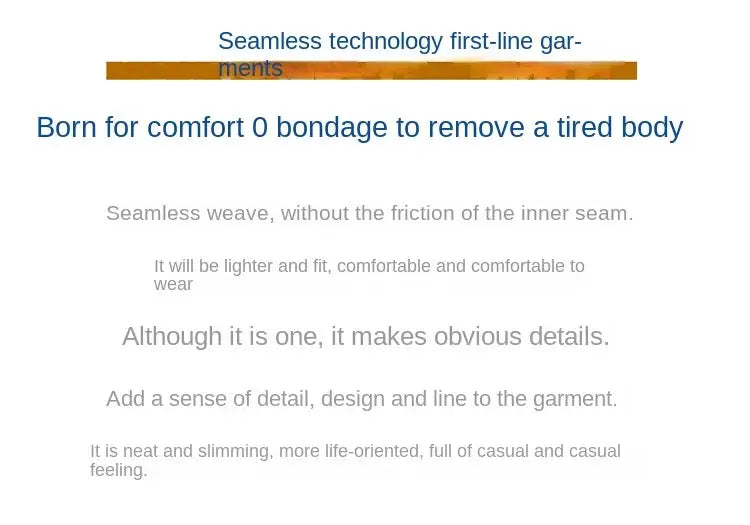 Seamless technology first-line garments

Born for comfort 0 bondage to remove a tired body

Seamless weave, without the friction of the inner seam.

It will be lighter and fit, comfortable and comfortable to wear

Although it is one, it makes obvious details.

Add a sense of detail, design and line to the garment.

It is neat and slimming, more life-oriented, full of casual and casual feeling.